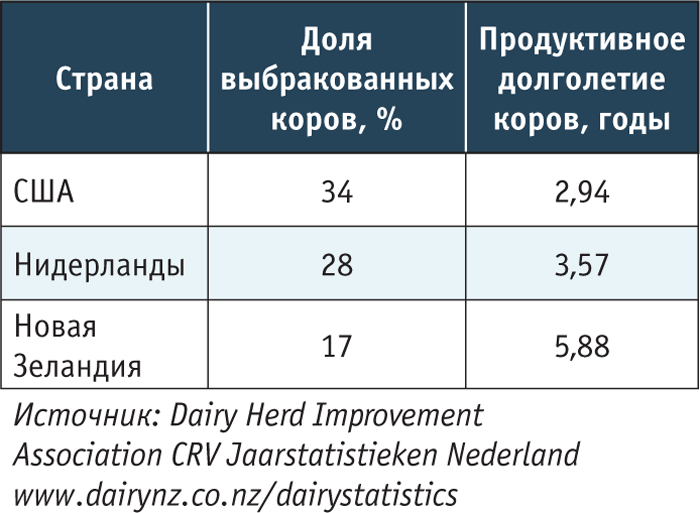 | Страна | Доля выбракованных коров, % | Продуктивное долголетие коров, годы |
|---|---|---|
| США | 34 | 2,94 |
| Нидерланды | 28 | 3,57 |
| Новая Зеландия | 17 | 5,88 |

Источник: Dairy Herd Improvement Association CRV Jaarstatistieken Nederland www.dairynz.co.nz/dairystatistics